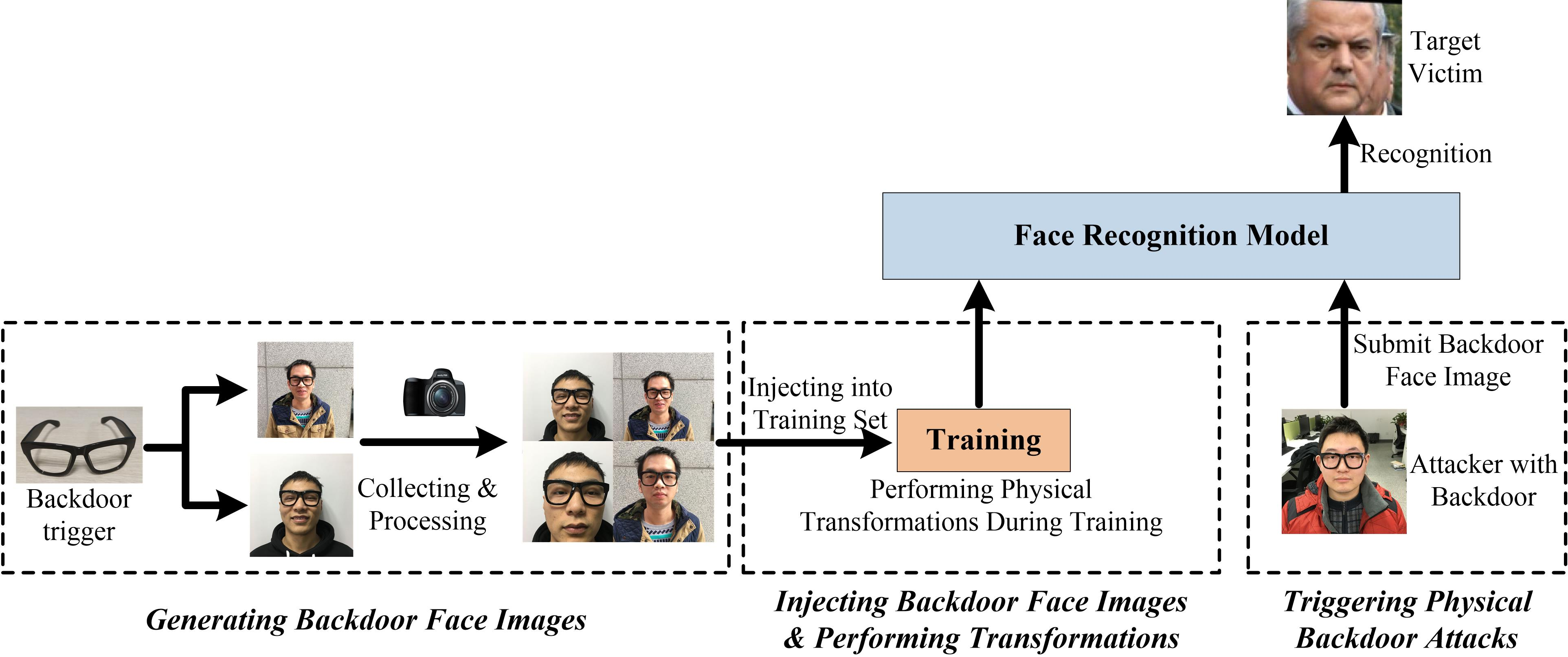 Target Victim

Recognition

Face Recognition Model

Backdoor trigger

Collecting & Processing

Injecting into Training Set

Training

Performing Physical Transformations During Training

Submit Backdoor Face Image

Attacker with Backdoor

Generating Backdoor Face Images

Injecting Backdoor Face Images & Performing Transformations

Triggering Physical Backdoor Attacks